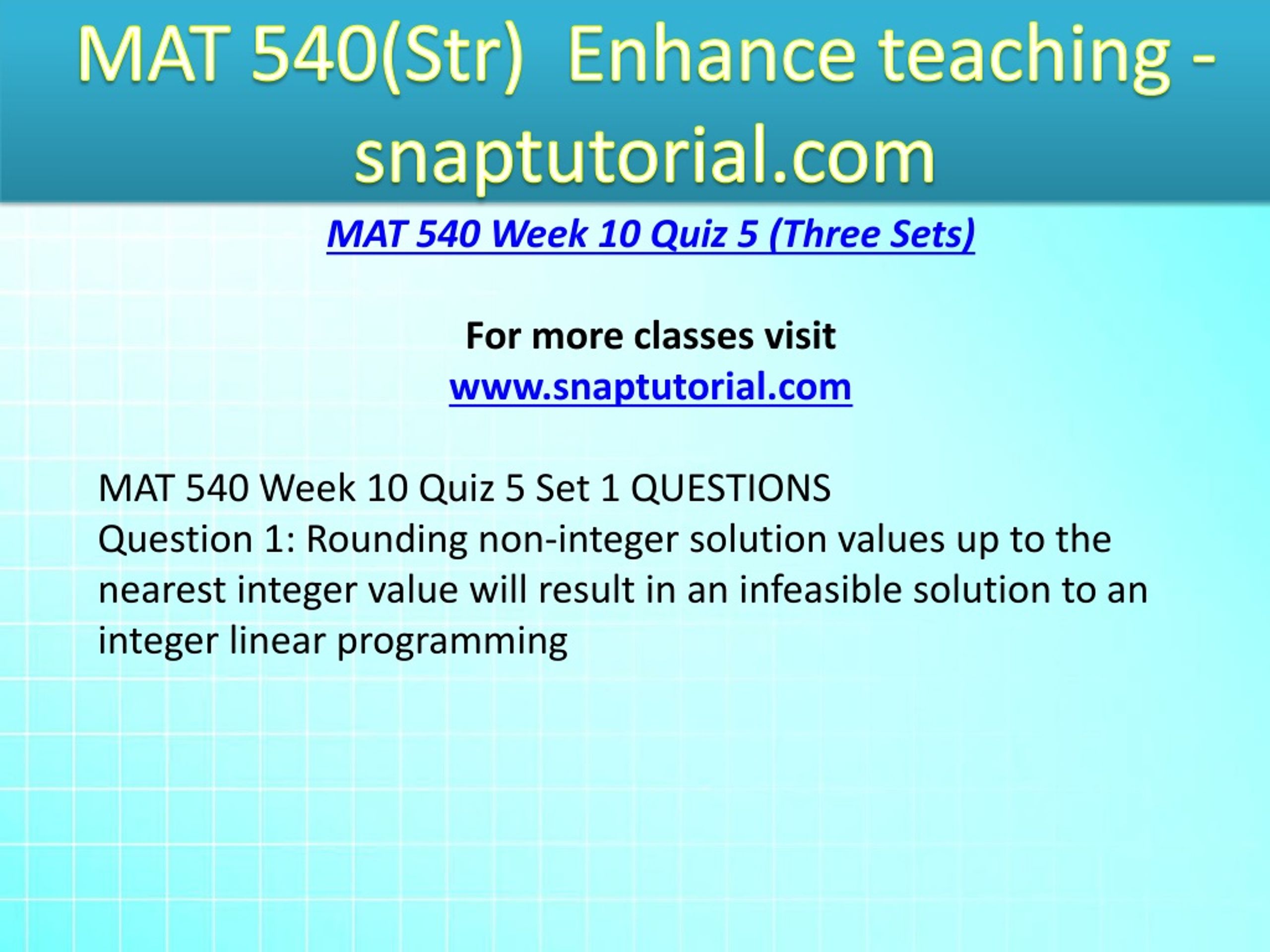 MAT 540(Str) Enhance teaching - snaptutorial.com

MAT 540 Week 10 Quiz 5 (Three Sets)

For more classes visit
www.snaptutorial.com

MAT 540 Week 10 Quiz 5 Set 1 QUESTIONS
Question 1: Rounding non-integer solution values up to the nearest integer value will result in an infeasible solution to an integer linear programming